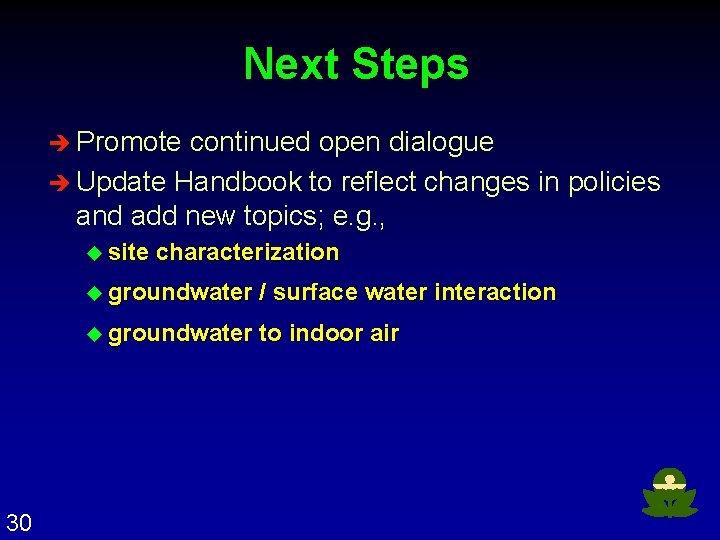 Next Steps

➔ Promote continued open dialogue

➔ Update Handbook to reflect changes in policies and add new topics; e.g.,

◆ site characterization

◆ groundwater / surface water interaction

◆ groundwater to indoor air

30